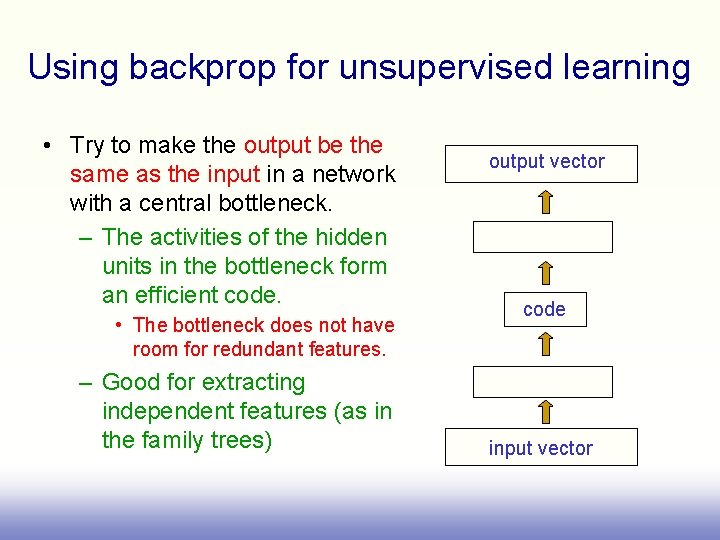 Using backprop for unsupervised learning

• Try to make the output be the same as the input in a network with a central bottleneck.
– The activities of the hidden units in the bottleneck form an efficient code.
• The bottleneck does not have room for redundant features.
– Good for extracting independent features (as in the family trees)

output vector

code

input vector